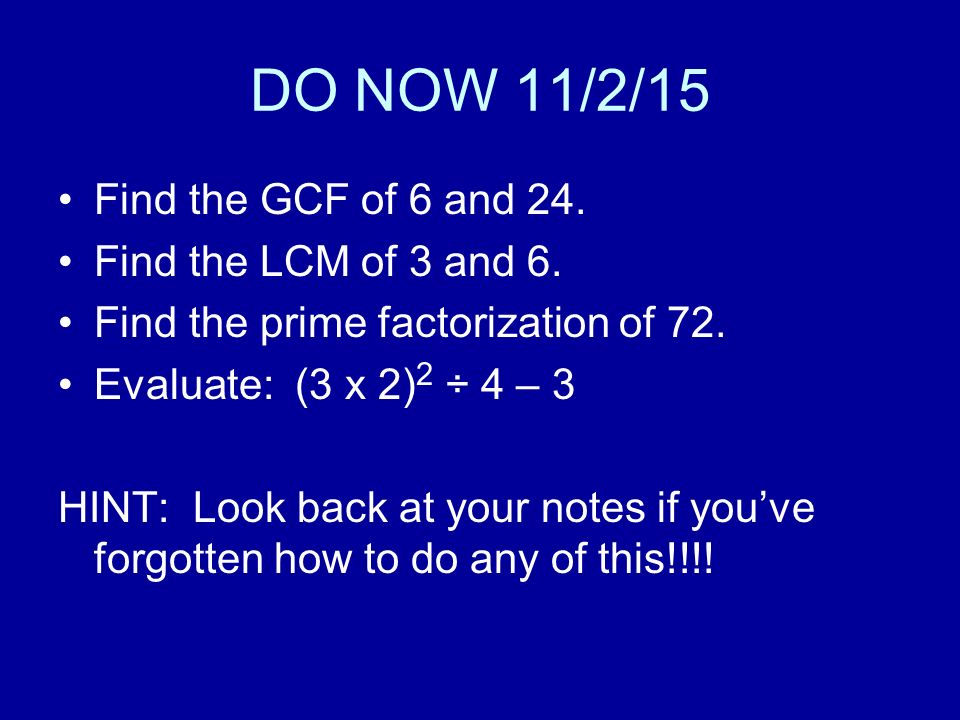 DO NOW 11/2/15

• Find the GCF of 6 and 24.
• Find the LCM of 3 and 6.
• Find the prime factorization of 72.
• Evaluate: $(3 \times 2)^2 \div 4 - 3$

HINT: Look back at your notes if you've forgotten how to do any of this!!!!